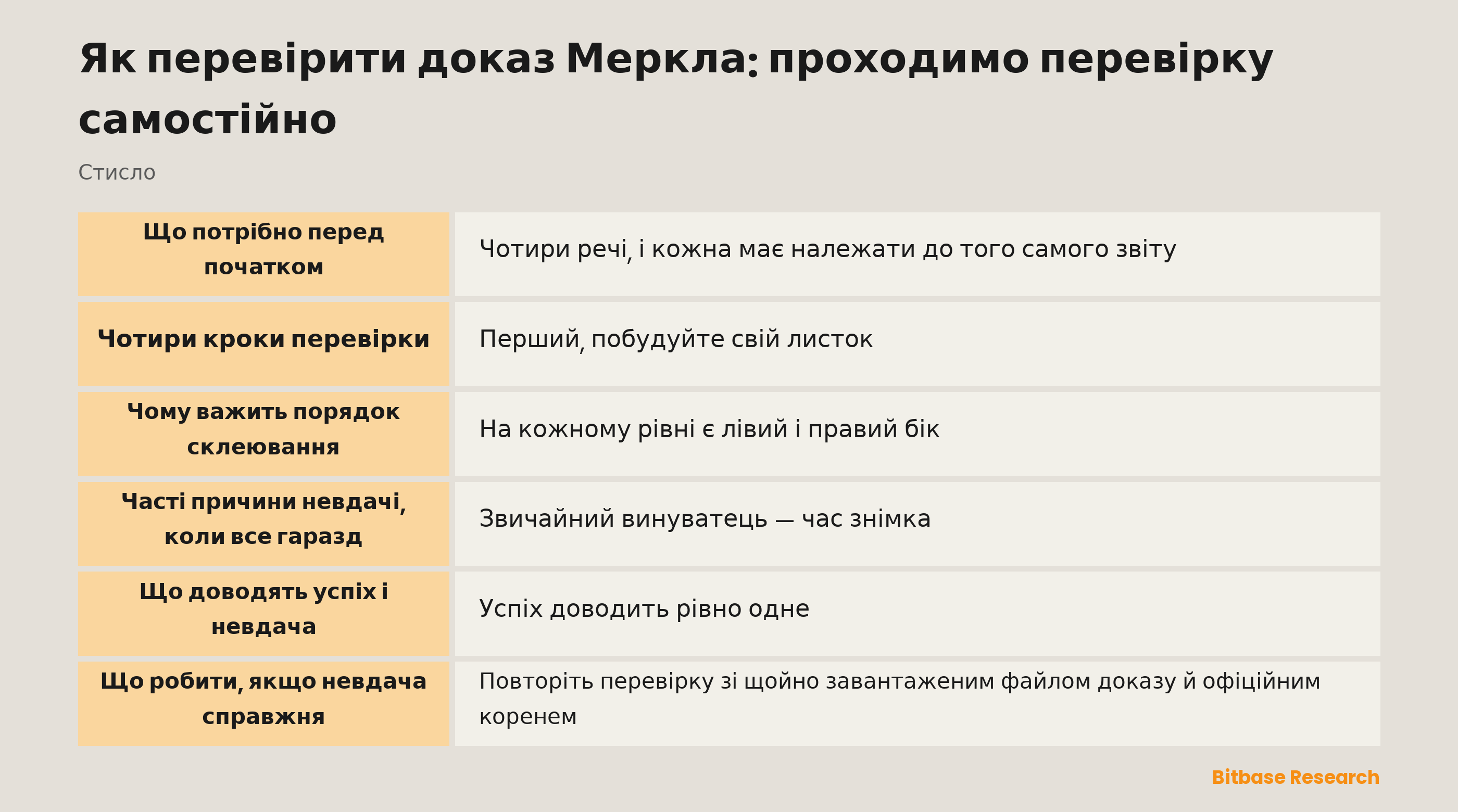 Як перевірити доказ Меркла: проходимо перевірку самостійно

Стисло

| | |
|---|---|
| **Що потрібно перед початком** | Чотири речі, і кожна має належати до того самого звіту |
| **Чотири кроки перевірки** | Перший, побудуйте свій листок |
| **Чому важить порядок склеювання** | На кожному рівні є лівий і правий бік |
| **Часті причини невдачі, коли все гаразд** | Звичайний винуватець — час знімка |
| **Що доводять успіх і невдача** | Успіх доводить рівно одне |
| **Що робити, якщо невдача справжня** | Повторіть перевірку зі щойно завантаженим файлом доказу й офіційним коренем |

Bitbase Research